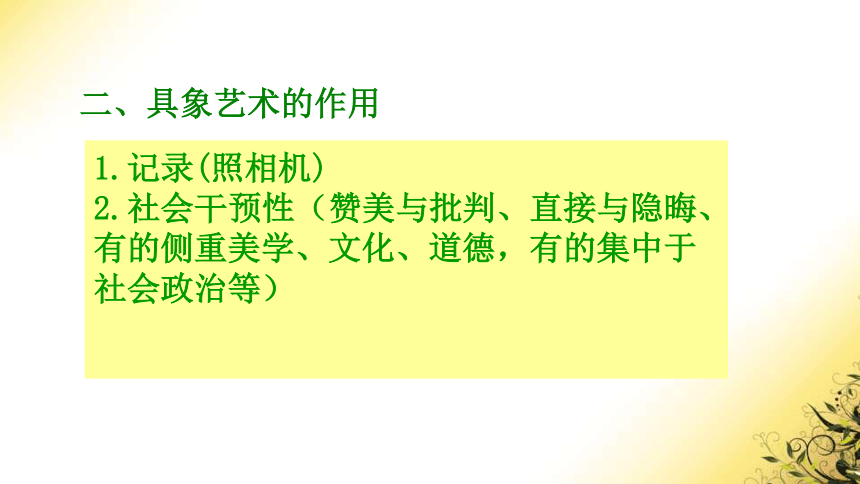 二、具象艺术的作用

1.记录(照相机)
2.社会干预性（赞美与批判、直接与隐晦、有的侧重美学、文化、道德，有的集中于社会政治等）